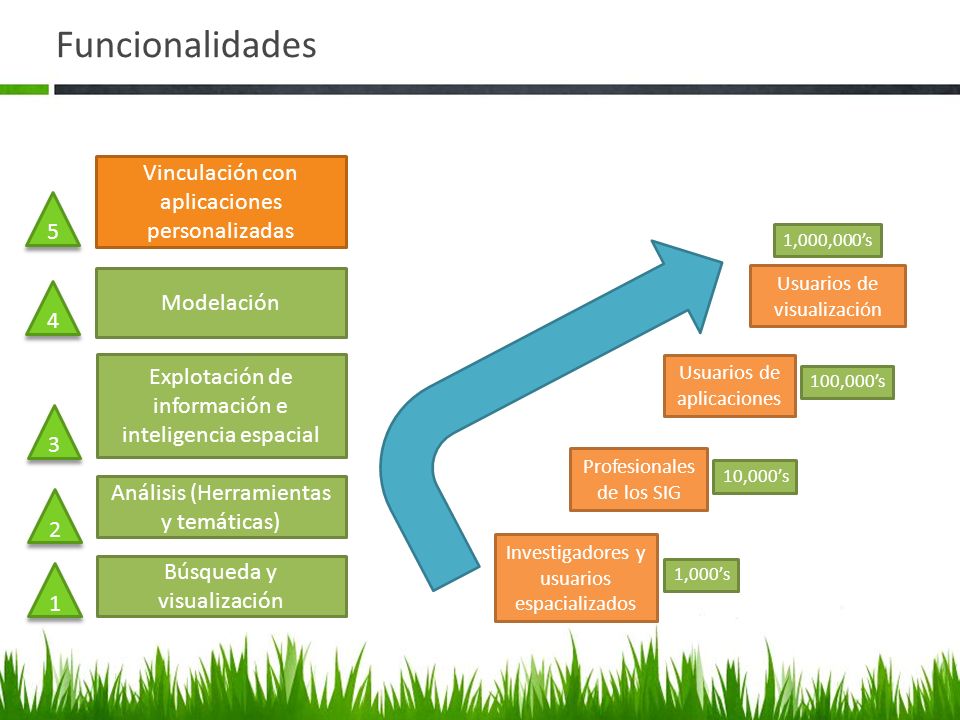 Funcionalidades

5
Vinculación con aplicaciones personalizadas

4
Modelación

3
Explotación de información e inteligencia espacial

2
Análisis (Herramientas y temáticas)

1
Búsqueda y visualización

1,000,000's
Usuarios de visualización

Usuarios de aplicaciones
100,000's

Profesionales de los SIG
10,000's

Investigadores y usuarios espacializados
1,000's